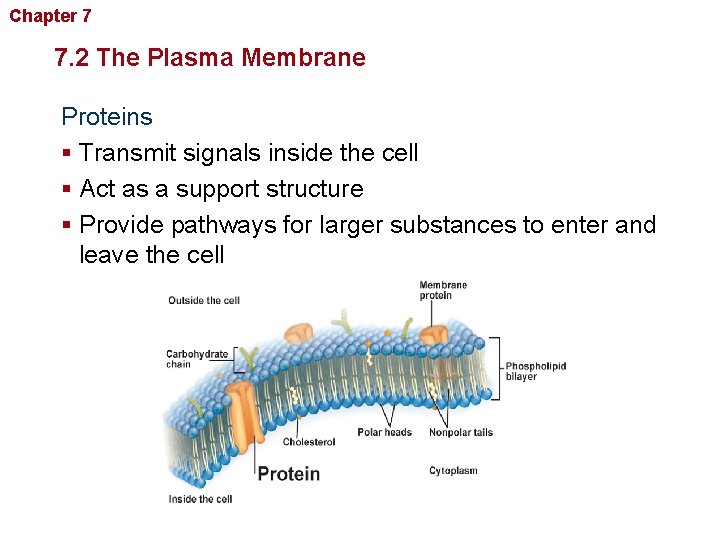 Chapter 7

7.2 The Plasma Membrane

Proteins

▪ Transmit signals inside the cell

▪ Act as a support structure

▪ Provide pathways for larger substances to enter and leave the cell

Outside the cell

Membrane protein

Carbohydrate chain

Phospholipid bilayer

Polar heads

Nonpolar tails

Cholesterol

Protein

Cytoplasm

Inside the cell